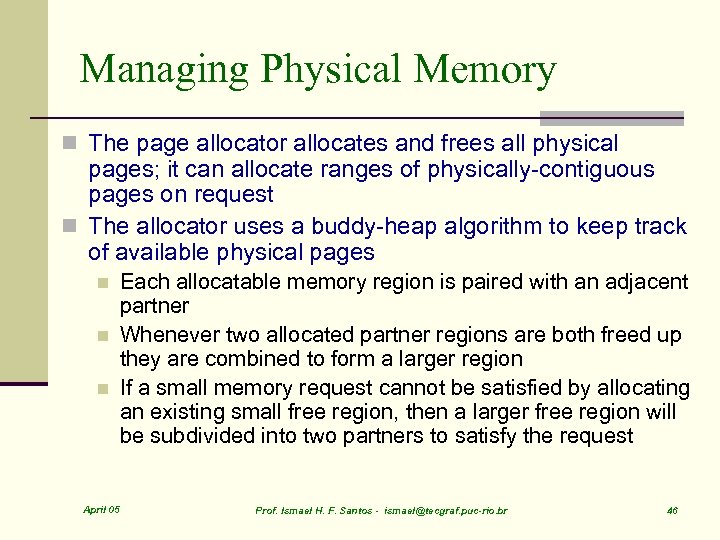 Managing Physical Memory

The page allocator allocates and frees all physical pages; it can allocate ranges of physically-contiguous pages on request

The allocator uses a buddy-heap algorithm to keep track of available physical pages

Each allocatable memory region is paired with an adjacent partner

Whenever two allocated partner regions are both freed up they are combined to form a larger region

If a small memory request cannot be satisfied by allocating an existing small free region, then a larger free region will be subdivided into two partners to satisfy the request

April 05

Prof. Ismael H. F. Santos - ismael@tecgraf.puc-rio.br

46